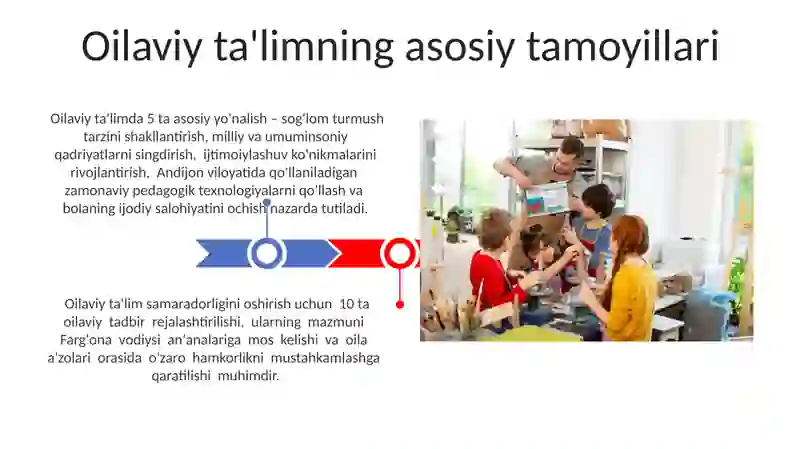 Oilaviy ta'limning asosiy tamoyillari

Oilaviy ta'limda 5 ta asosiy yo'nalish – sog'lom turmush tarzini shakllantirish, milliy va umuminsoniy qadriyatlarni singdirish, ijtimoiylashuv ko'nikmalarini rivojlantirish, Andijon viloyatida qo'llaniladigan zamonaviy pedagogik texnologiyalarni qo'llash va bolaning ijodiy salohiyatini ochish nazarda tutiladi.

Oilaviy ta'lim samaradorligini oshirish uchun 10 ta oilaviy tadbir rejalashtirilishi, ularning mazmuni Farg'ona vodiysi an'analariga mos kelishi va oila a'zolari orasida o'zaro hamkorlikni mustahkamlashga qaratilishi muhimdir.